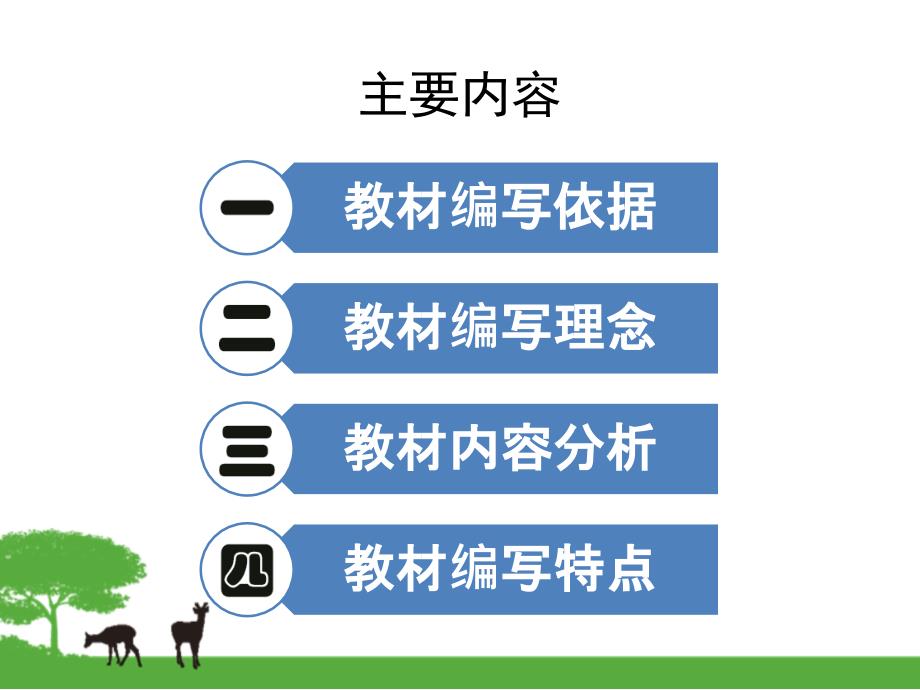 主要内容

一 教材编写依据

二 教材编写理念

三 教材内容分析

四 教材编写特点